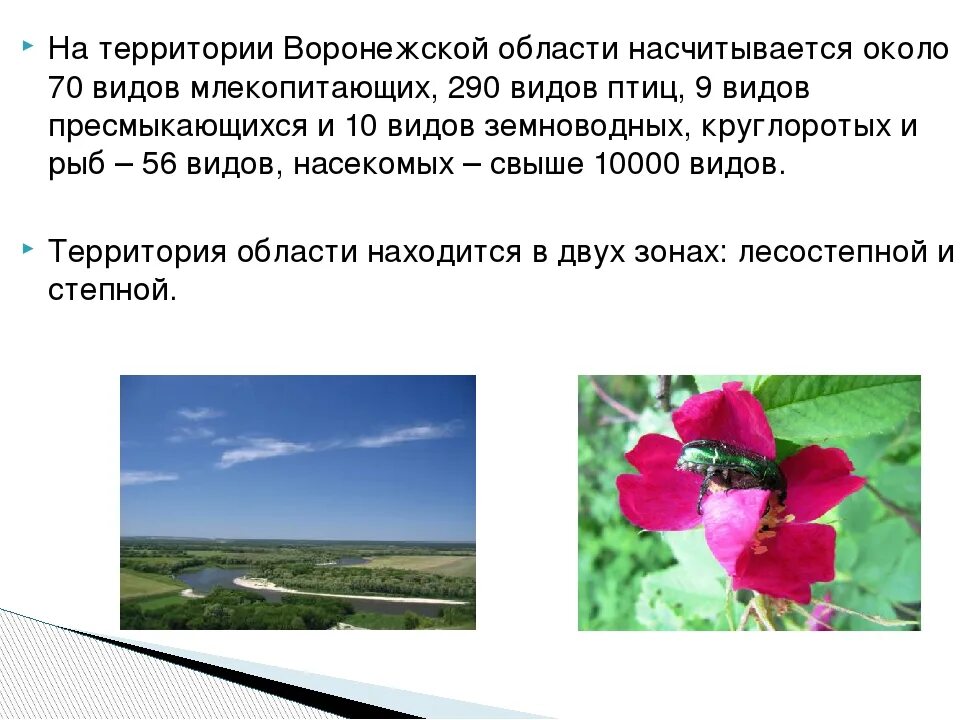 На территории Воронежской области насчитывается около 70 видов млекопитающих, 290 видов птиц, 9 видов пресмыкающихся и 10 видов земноводных, круглоротых и рыб – 56 видов, насекомых – свыше 10000 видов.

Территория области находится в двух зонах: лесостепной и степной.